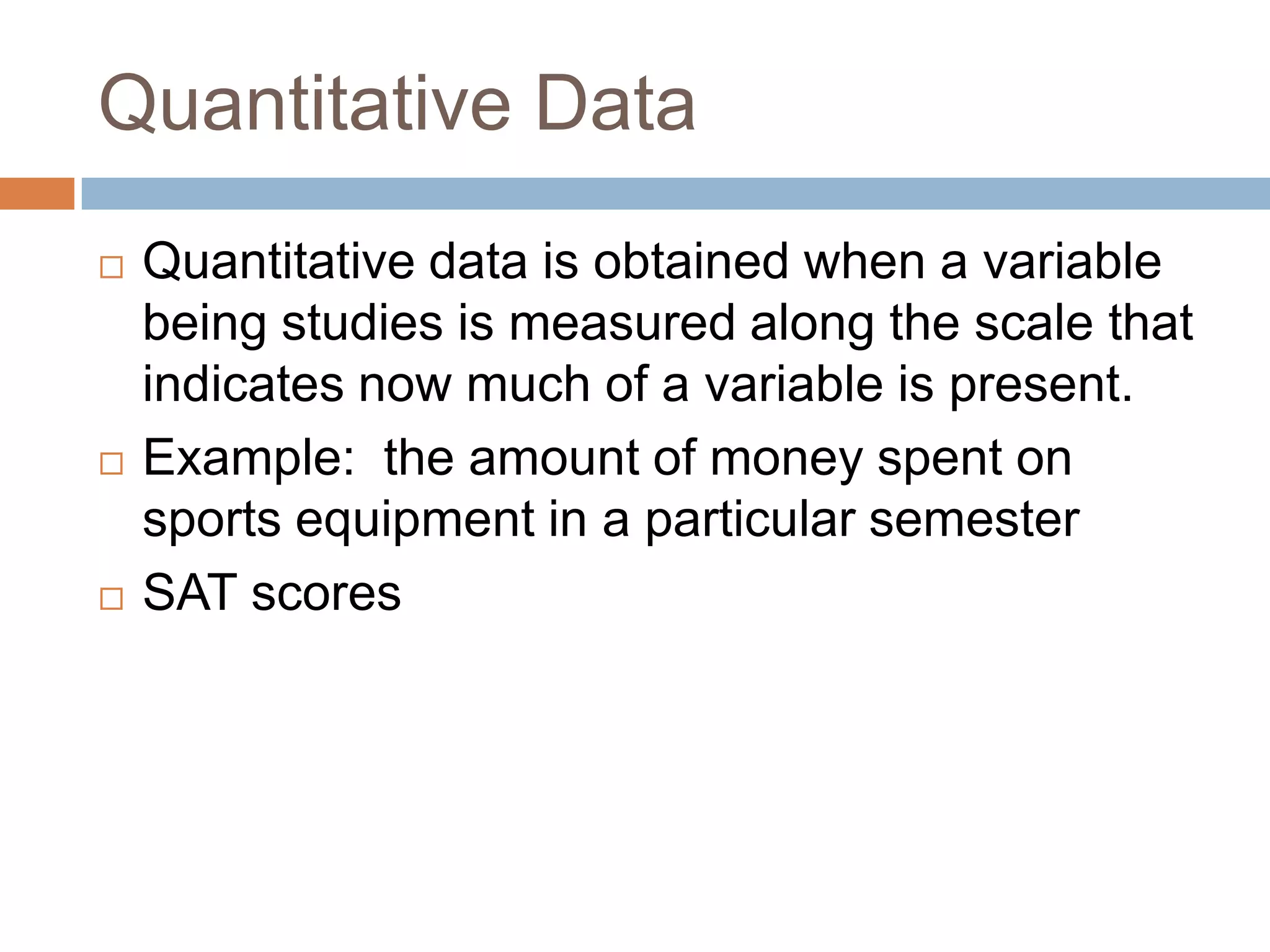 Quantitative Data

□ Quantitative data is obtained when a variable being studies is measured along the scale that indicates now much of a variable is present.

□ Example:  the amount of money spent on sports equipment in a particular semester

□ SAT scores